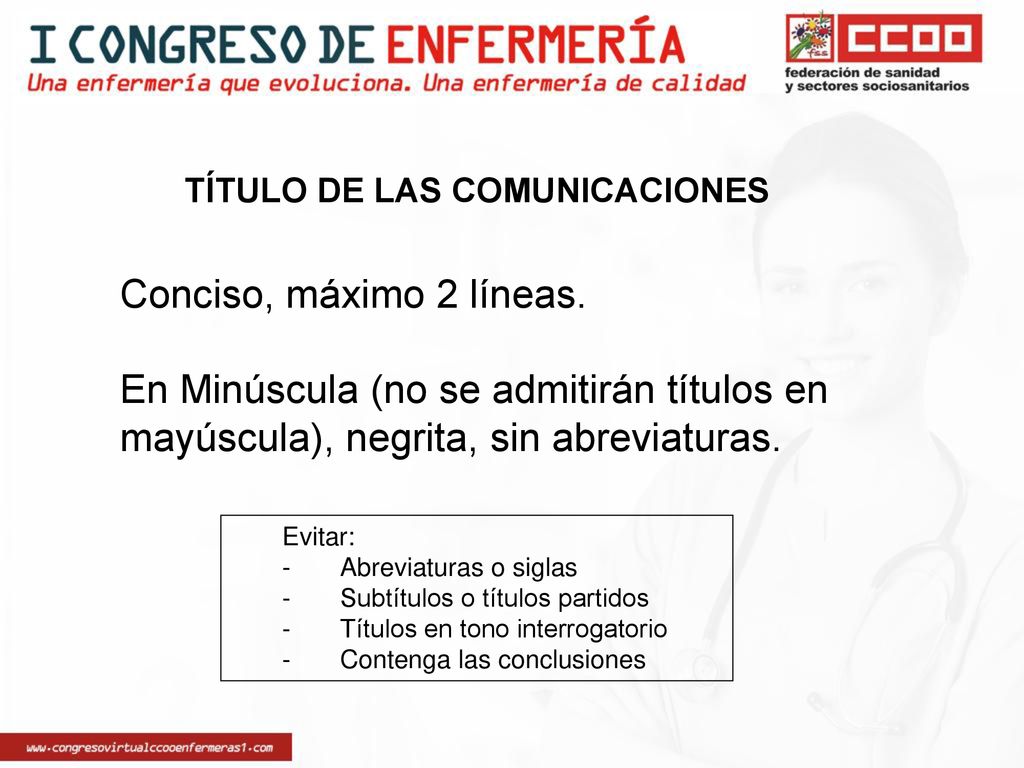 I CONGRESO DE ENFERMERÍA
Una enfermería que evoluciona. Una enfermería de calidad

CCOO
federación de sanidad
y sectores sociosanitarios

TÍTULO DE LAS COMUNICACIONES

Conciso, máximo 2 líneas.

En Minúscula (no se admitirán títulos en mayúscula), negrita, sin abreviaturas.

Evitar:
- Abreviaturas o siglas
- Subtítulos o títulos partidos
- Títulos en tono interrogatorio
- Contenga las conclusiones

www.congresovirtualccooenfermeras1.com